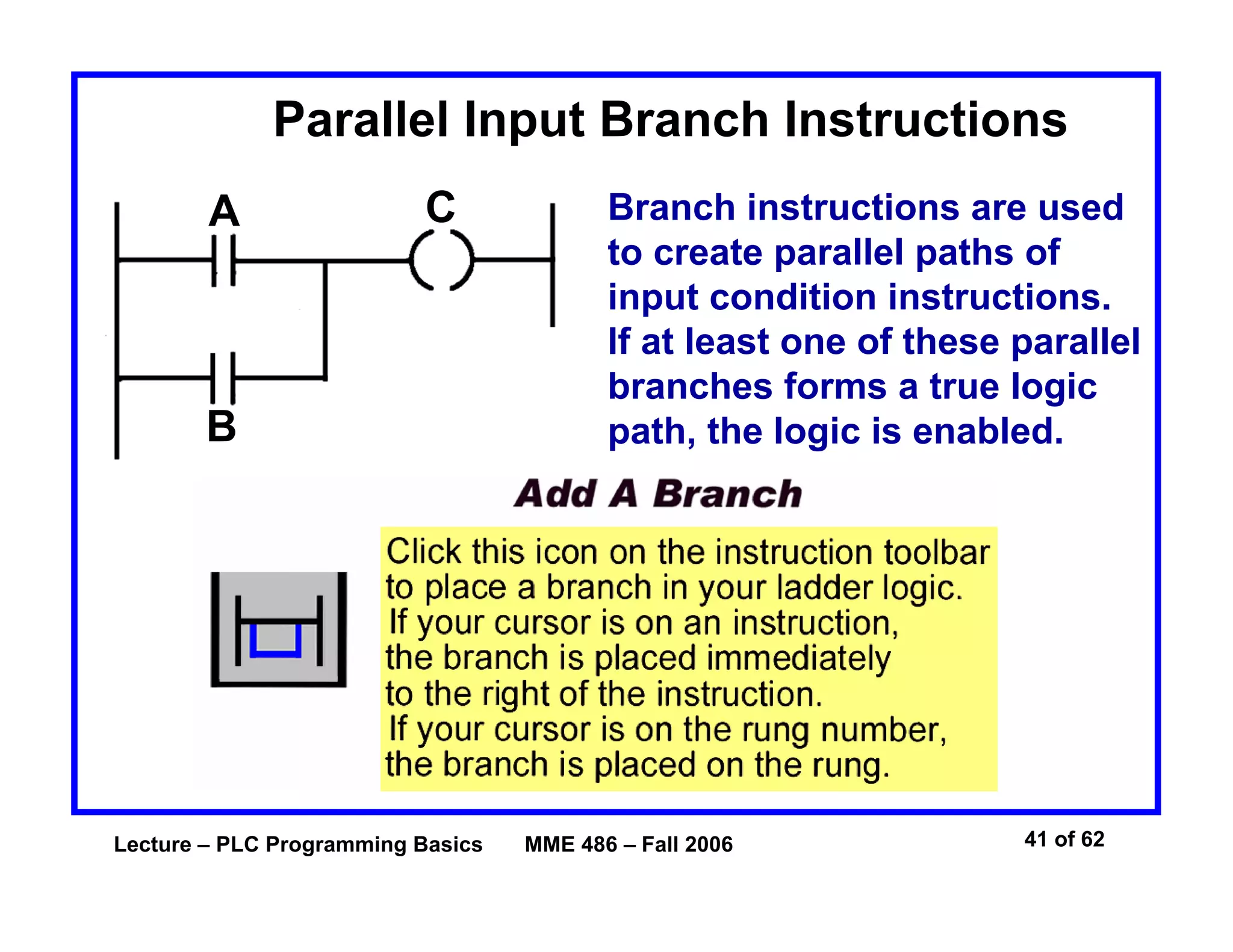 Parallel Input Branch Instructions

A

C

B

Branch instructions are used to create parallel paths of input condition instructions. If at least one of these parallel branches forms a true logic path, the logic is enabled.

Add A Branch

Click this icon on the instruction toolbar to place a branch in your ladder logic. If your cursor is on an instruction, the branch is placed immediately to the right of the instruction. If your cursor is on the rung number, the branch is placed on the rung.

Lecture – PLC Programming Basics MME 486 – Fall 2006 41 of 62